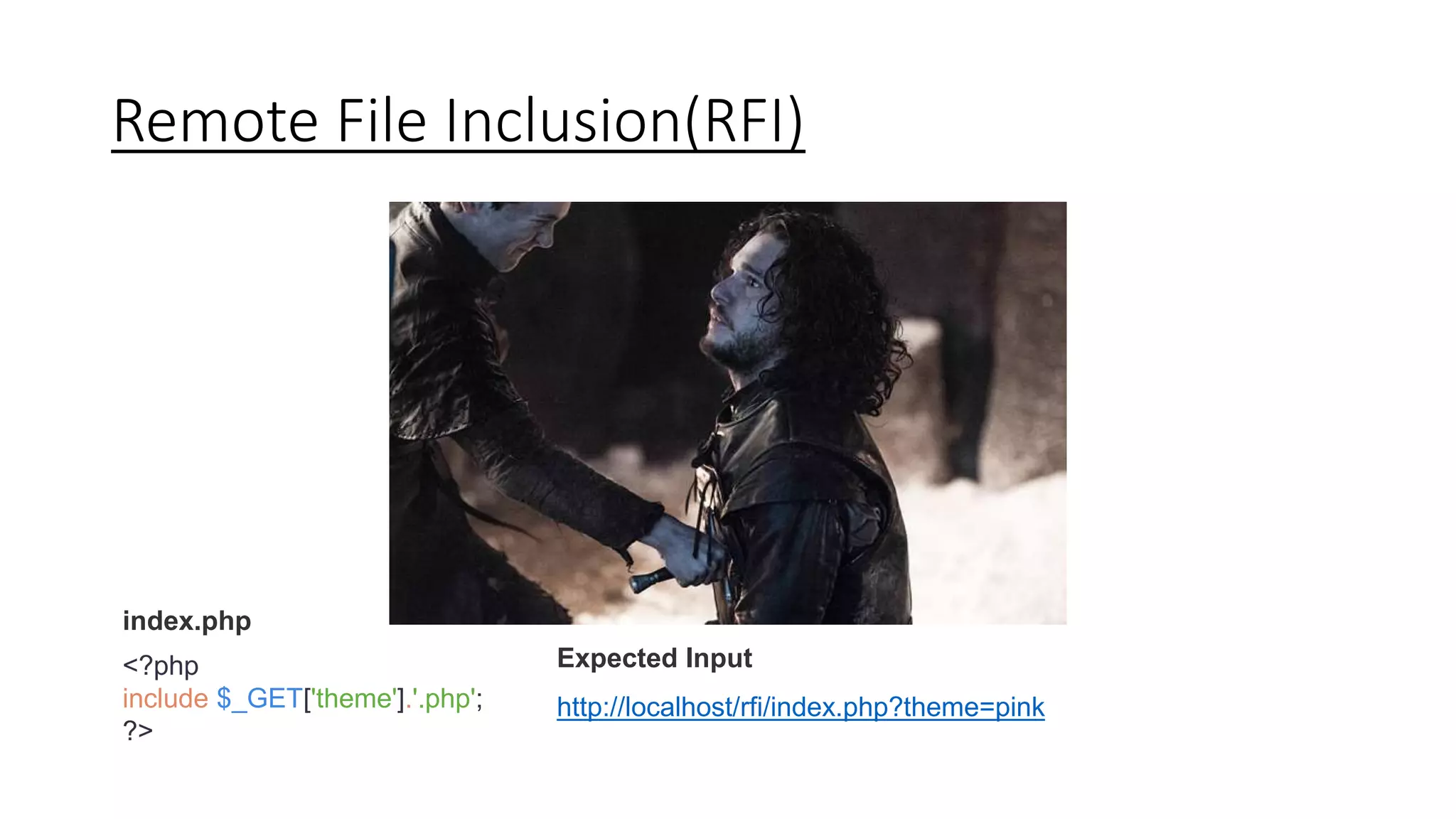 Remote File Inclusion(RFI)

index.php

<?php
include $_GET['theme'].'.php';
?>

Expected Input

http://localhost/rfi/index.php?theme=pink